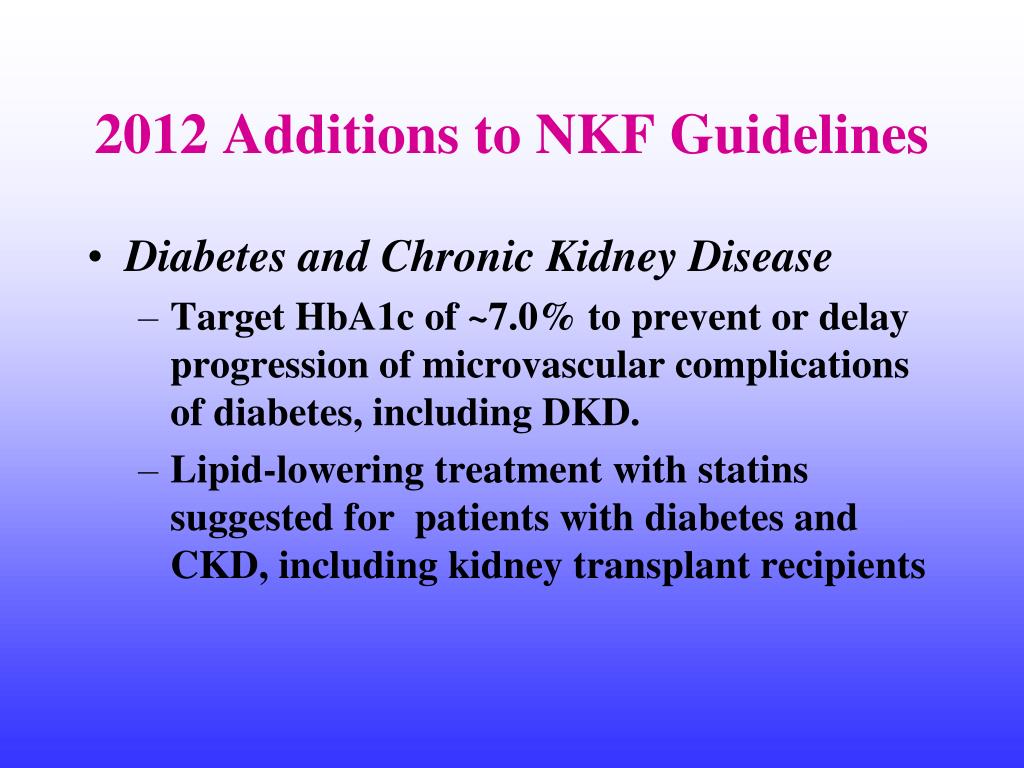 2012 Additions to NKF Guidelines

• Diabetes and Chronic Kidney Disease
– Target HbA1c of ~7.0% to prevent or delay progression of microvascular complications of diabetes, including DKD.
– Lipid-lowering treatment with statins suggested for patients with diabetes and CKD, including kidney transplant recipients